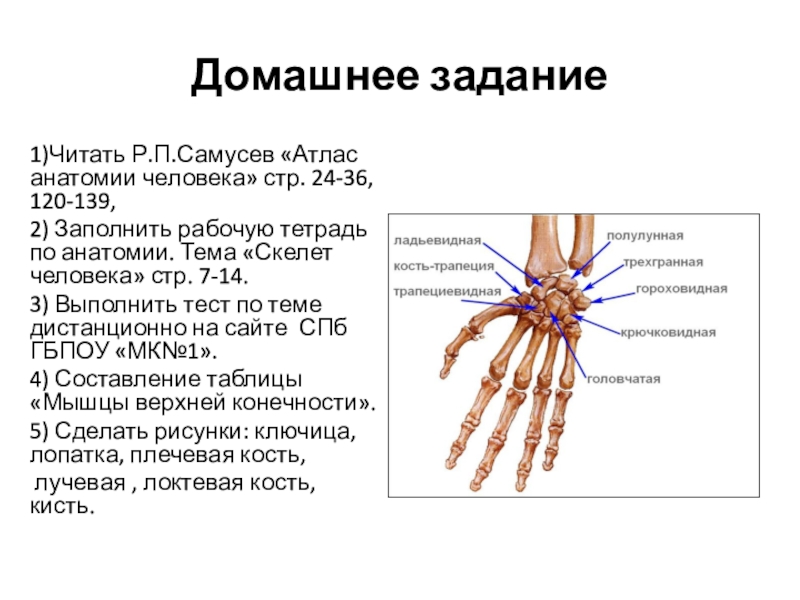 Домашнее задание

1)Читать Р.П.Самусев «Атлас анатомии человека» стр. 24-36, 120-139,

2) Заполнить рабочую тетрадь по анатомии. Тема «Скелет человека» стр. 7-14.

3) Выполнить тест по теме дистанционно на сайте СПб ГБПОУ «МК№1».

4) Составление таблицы «Мышцы верхней конечности».

5) Сделать рисунки: ключица, лопатка, плечевая кость, лучевая , локтевая кость, кисть.

ладьевидная
кость-трапеция
трапециевидная
полулунная
трехгранная
гороховидная
крючковидная
головчатая